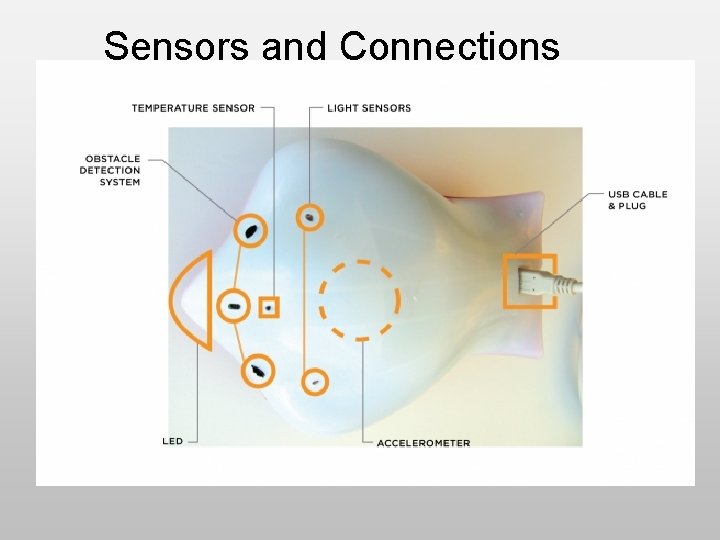 Sensors and Connections

TEMPERATURE SENSOR

LIGHT SENSORS

OBSTACLE DETECTION SYSTEM

USB CABLE & PLUG

LED

ACCELEROMETER